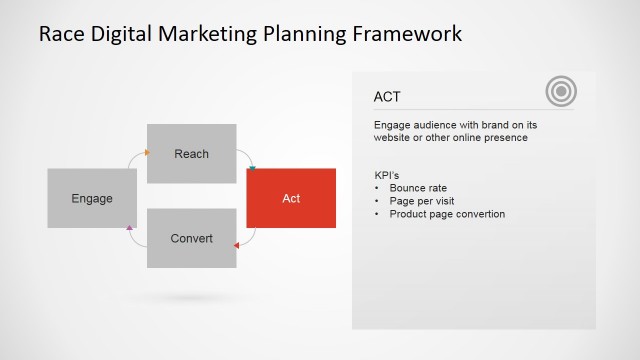 Race Digital Marketing Planning Framework

Reach

Engage

Act

Convert

ACT

Engage audience with brand on its website or other online presence

KPI's
• Bounce rate
• Page per visit
• Product page convertion